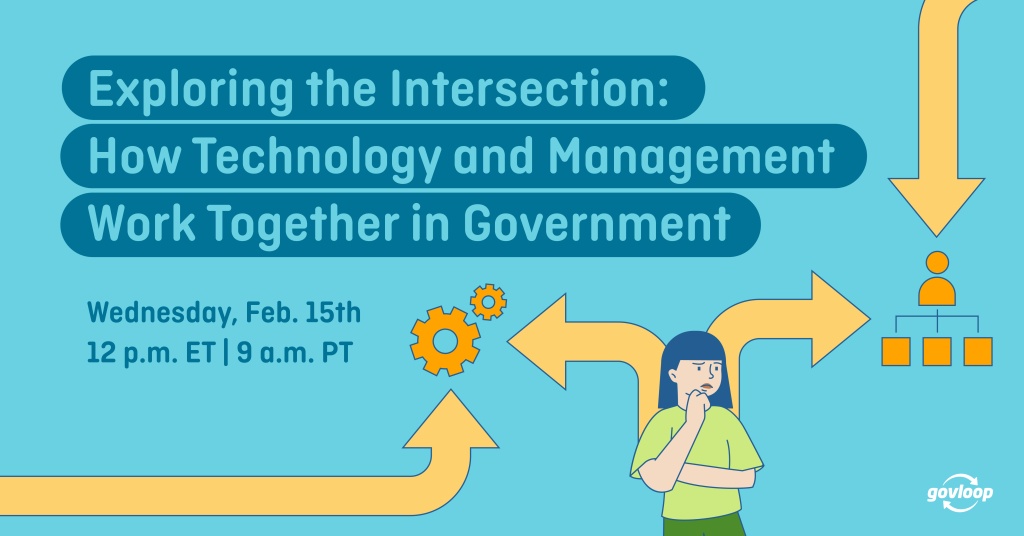 Exploring the Intersection:
How Technology and Management
Work Together in Government

Wednesday, Feb. 15th
12 p.m. ET | 9 a.m. PT

govloop